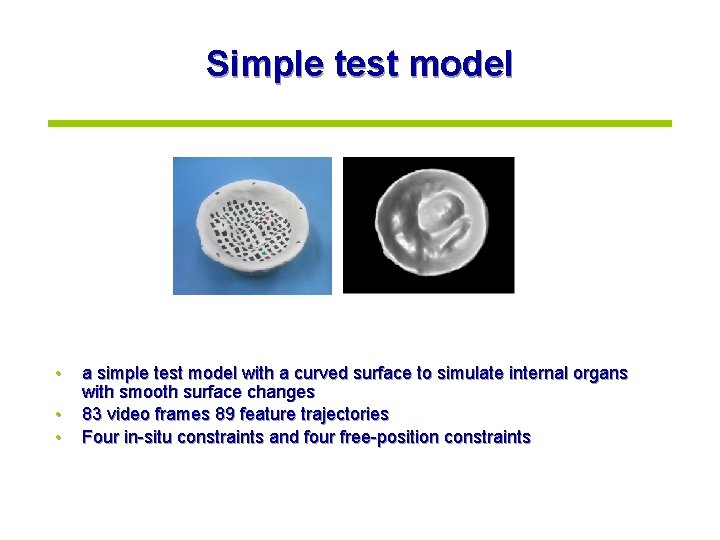 Simple test model

• a simple test model with a curved surface to simulate internal organs with smooth surface changes
• 83 video frames 89 feature trajectories
• Four in-situ constraints and four free-position constraints